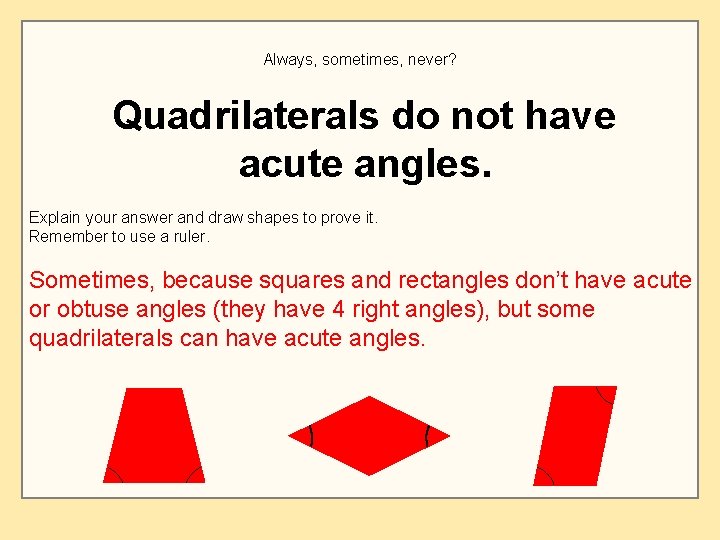 Always, sometimes, never?

Quadrilaterals do not have acute angles.

Explain your answer and draw shapes to prove it.
Remember to use a ruler.

Sometimes, because squares and rectangles don't have acute or obtuse angles (they have 4 right angles), but some quadrilaterals can have acute angles.